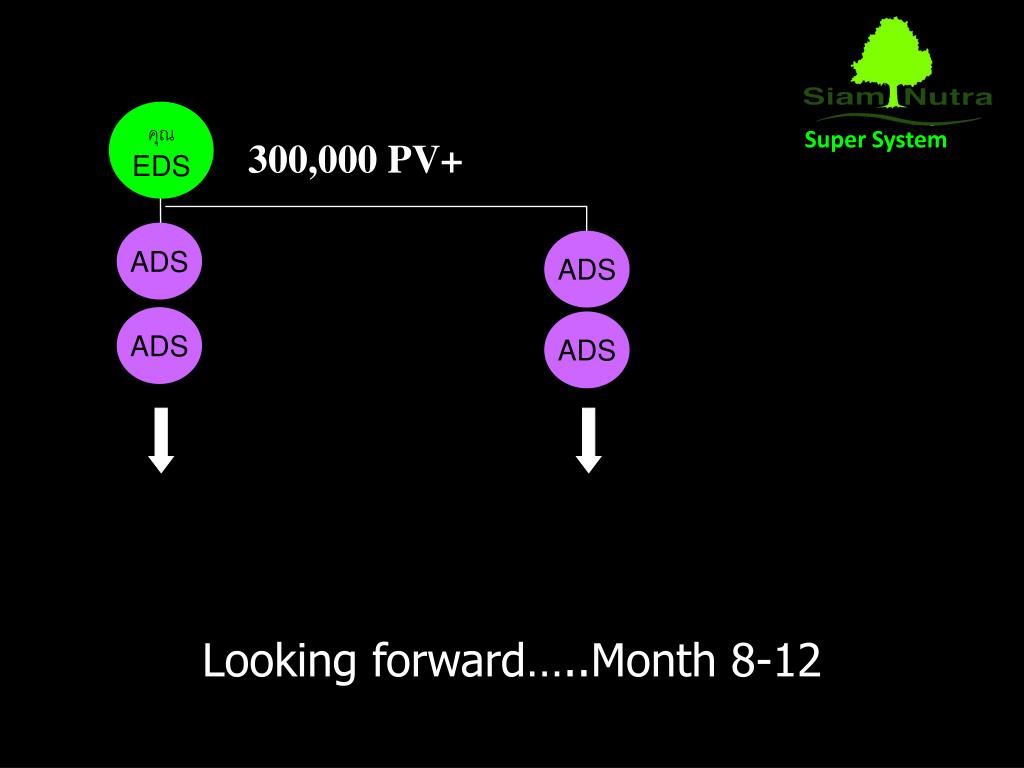 Siam Nutra
Super System

คุณ
EDS

300,000 PV+

ADS

ADS

ADS

ADS

Looking forward…..Month 8-12